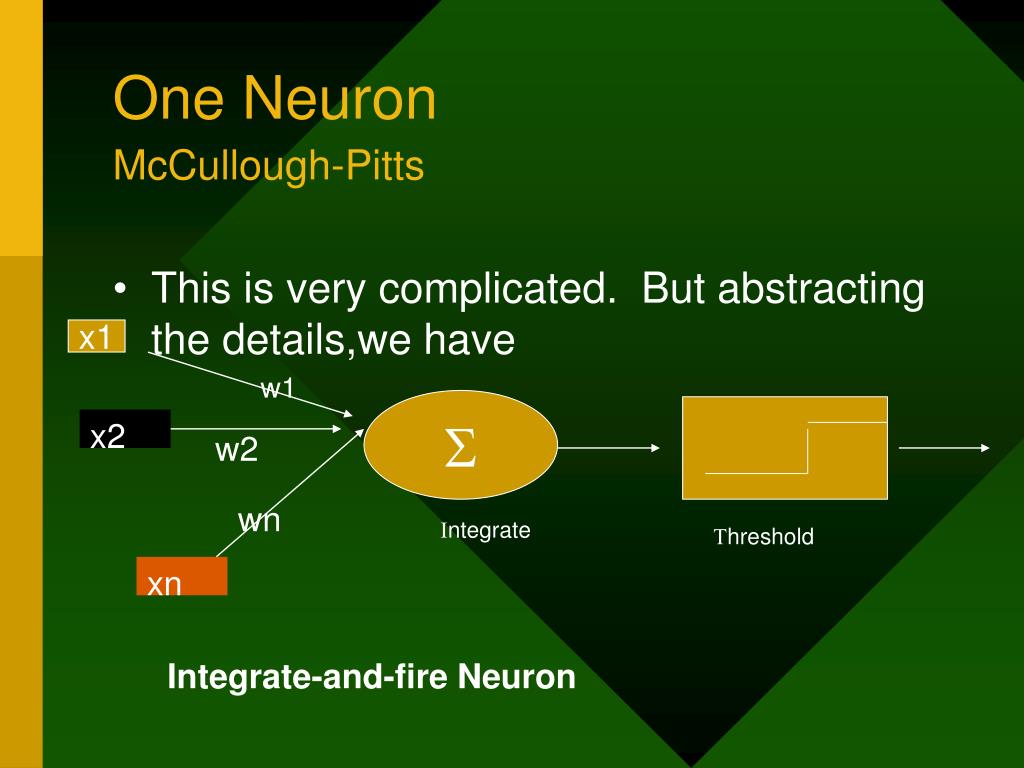 One Neuron
McCullough-Pitts

• This is very complicated. But abstracting the details,we have

x1
w1
x2
w2
wn
xn
$\Sigma$
Integrate
Threshold

Integrate-and-fire Neuron